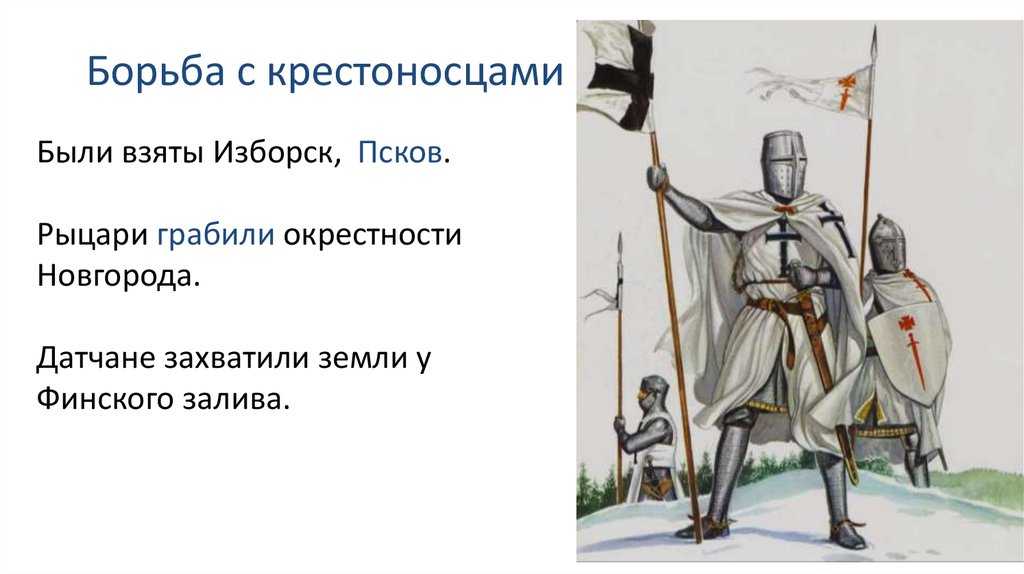 Борьба с крестоносцами

Были взяты Изборск, Псков.

Рыцари грабили окрестности Новгорода.

Датчане захватили земли у Финского залива.